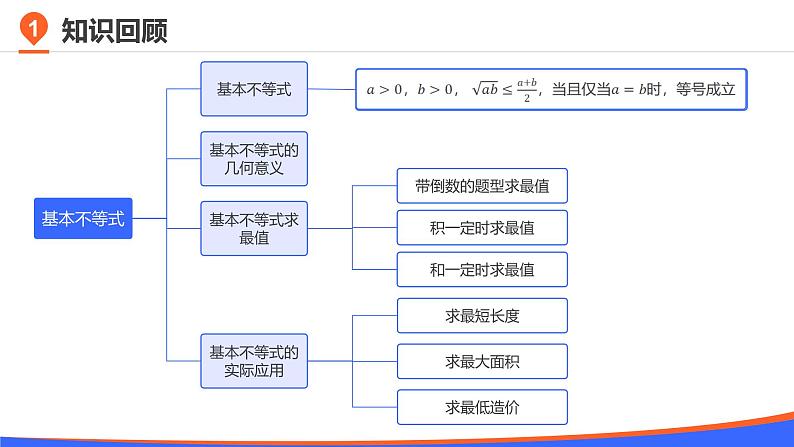 1 知识回顾

基本不等式

基本不等式

$a>0$，$b>0$，$\sqrt{ab}\le\frac{a+b}{2}$，当且仅当$a=b$时，等号成立

基本不等式的几何意义

基本不等式求最值

带倒数的题型求最值

积一定时求最值

和一定时求最值

基本不等式的实际应用

求最短长度

求最大面积

求最低造价